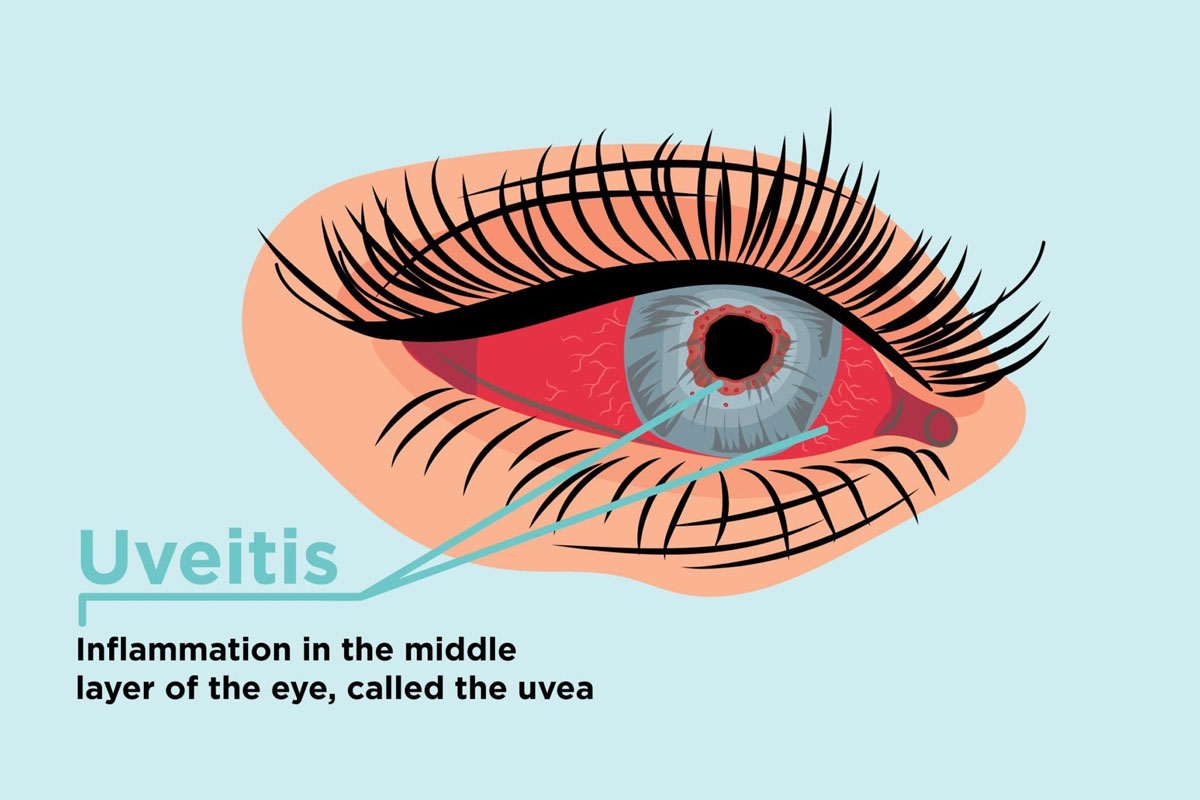 Uveitis

Inflammation in the middle layer of the eye, called the uvea